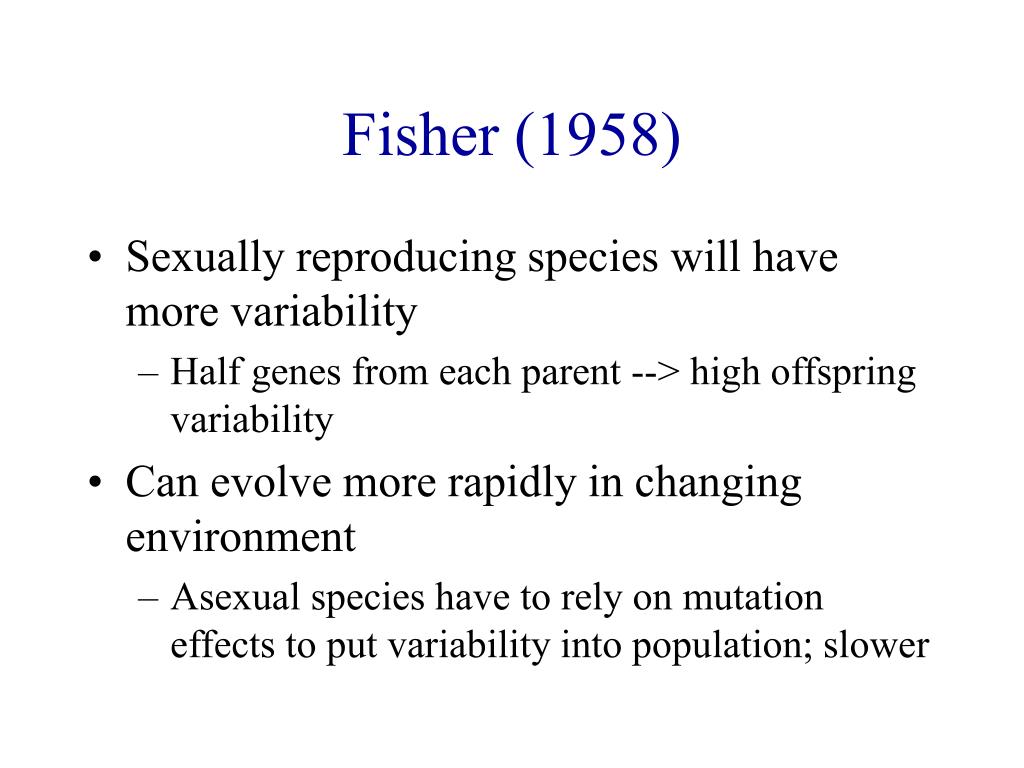 Fisher (1958)

• Sexually reproducing species will have more variability
– Half genes from each parent --> high offspring variability
• Can evolve more rapidly in changing environment
– Asexual species have to rely on mutation effects to put variability into population; slower